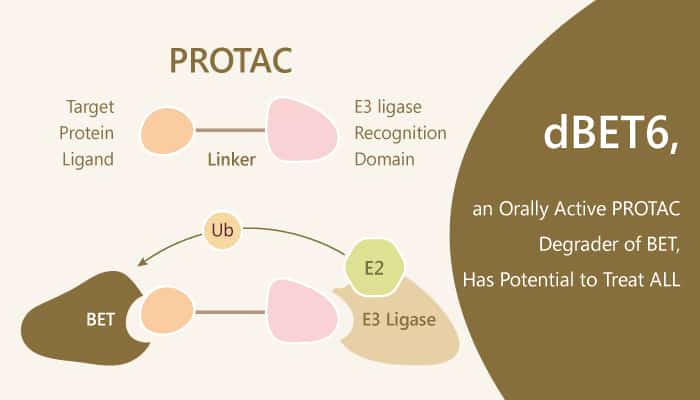 PROTAC

Target Protein Ligand

Linker

E3 ligase Recognition Domain

Ub

E2

BET

E3 Ligase

dBET6,

an Orally Active PROTAC Degrader of BET, Has Potential to Treat ALL